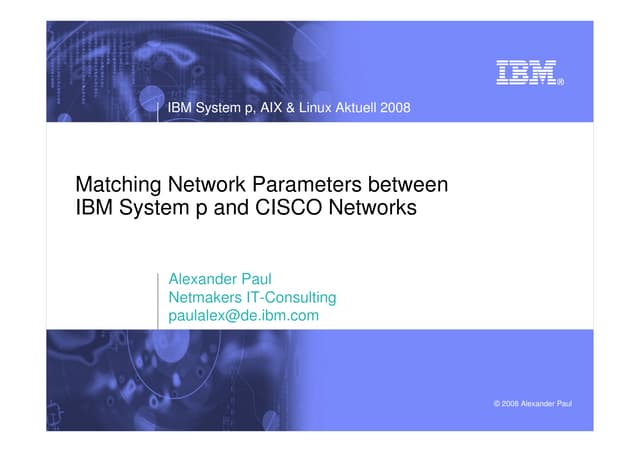 IBM®

IBM System p, AIX & Linux Aktuell 2008

Matching Network Parameters between IBM System p and CISCO Networks

Alexander Paul
Netmakers IT-Consulting
paulalex@de.ibm.com

© 2008 Alexander Paul